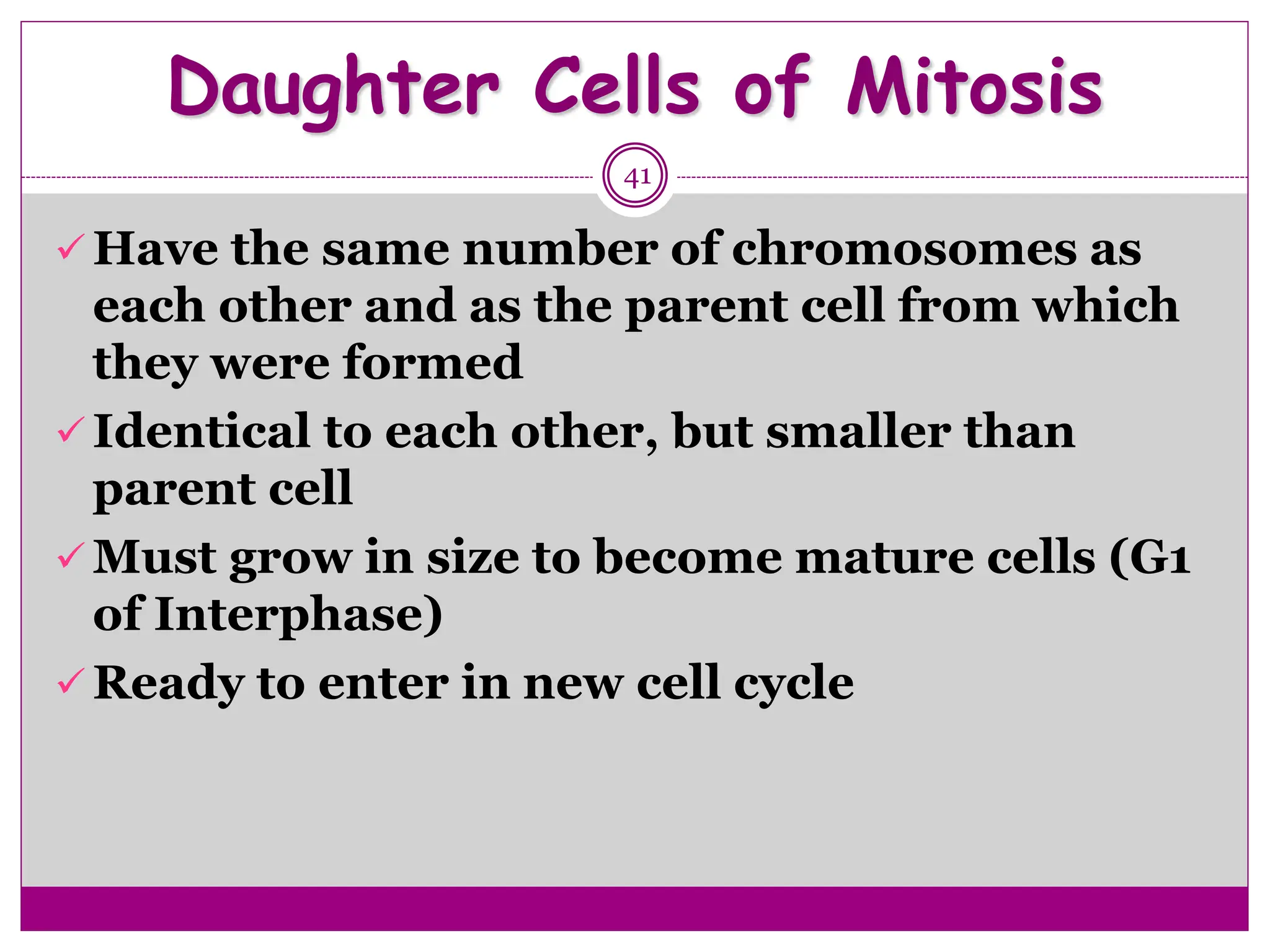 Daughter Cells of Mitosis

41

✓ Have the same number of chromosomes as each other and as the parent cell from which they were formed

✓ Identical to each other, but smaller than parent cell

✓ Must grow in size to become mature cells (G1 of Interphase)

✓ Ready to enter in new cell cycle